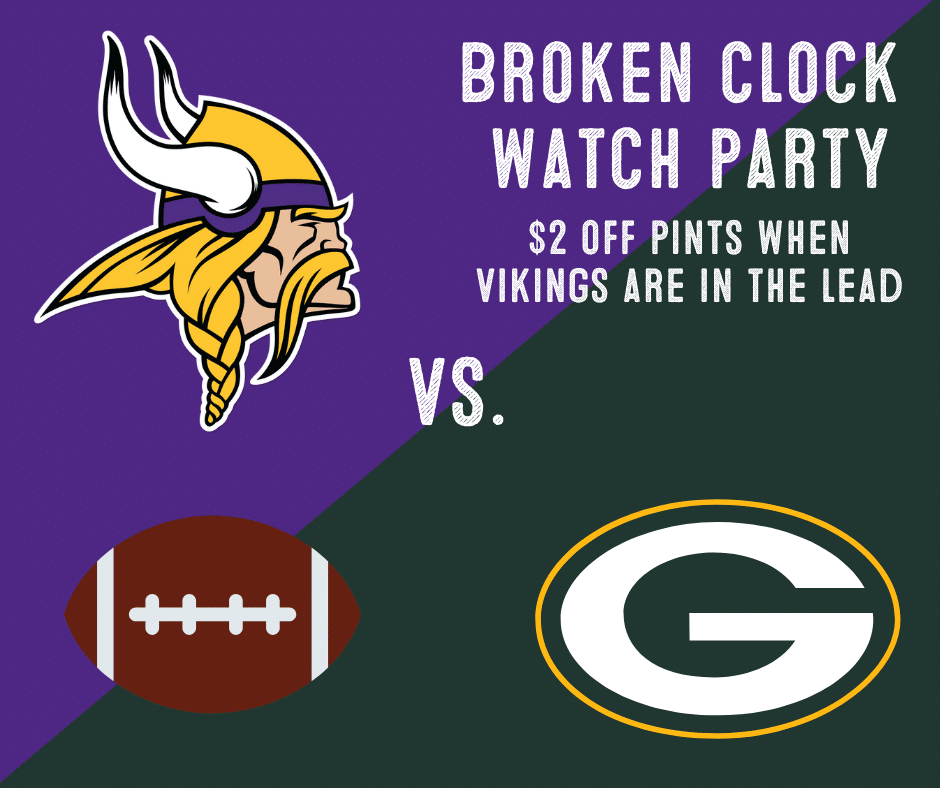 BROKEN CLOCK WATCH PARTY

\$2 OFF PINTS WHEN VIKINGS ARE IN THE LEAD

VS.

G